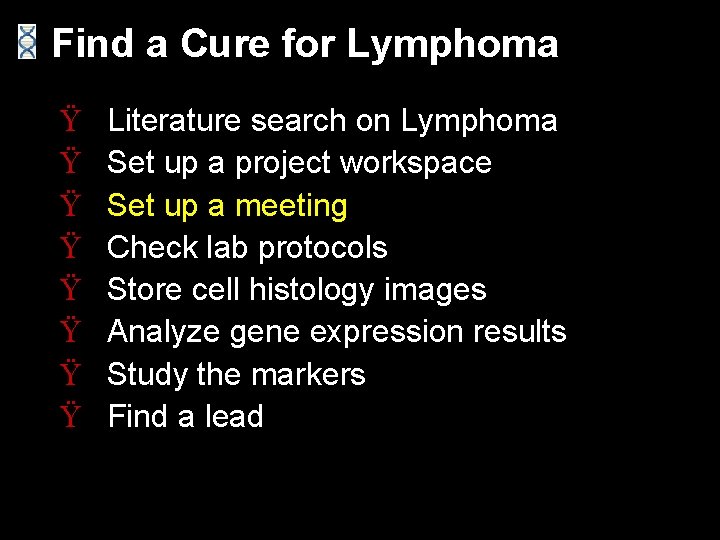 Find a Cure for Lymphoma

Ÿ Literature search on Lymphoma
Ÿ Set up a project workspace
Ÿ Set up a meeting
Ÿ Check lab protocols
Ÿ Store cell histology images
Ÿ Analyze gene expression results
Ÿ Study the markers
Ÿ Find a lead